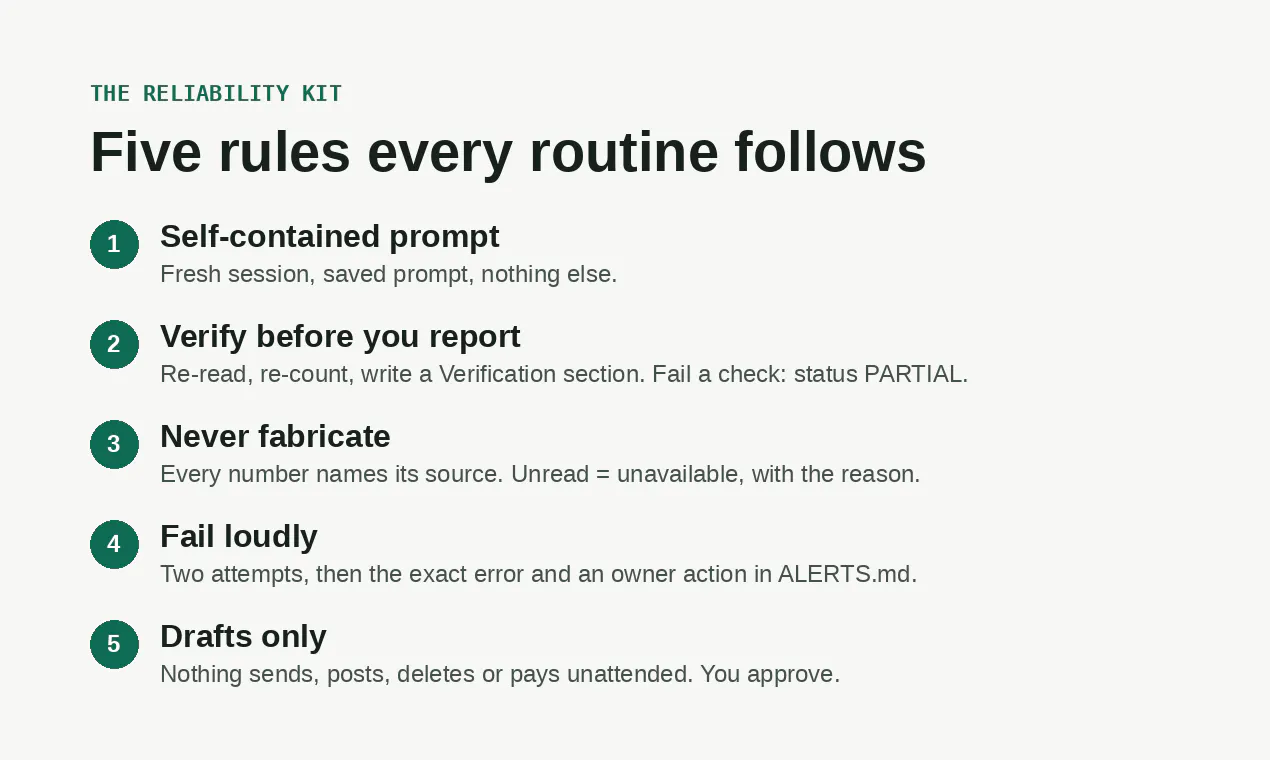 THE RELIABILITY KIT

Five rules every routine follows

1
Self-contained prompt
Fresh session, saved prompt, nothing else.

2
Verify before you report
Re-read, re-count, write a Verification section. Fail a check: status PARTIAL.

3
Never fabricate
Every number names its source. Unread = unavailable, with the reason.

4
Fail loudly
Two attempts, then the exact error and an owner action in ALERTS.md.

5
Drafts only
Nothing sends, posts, deletes or pays unattended. You approve.